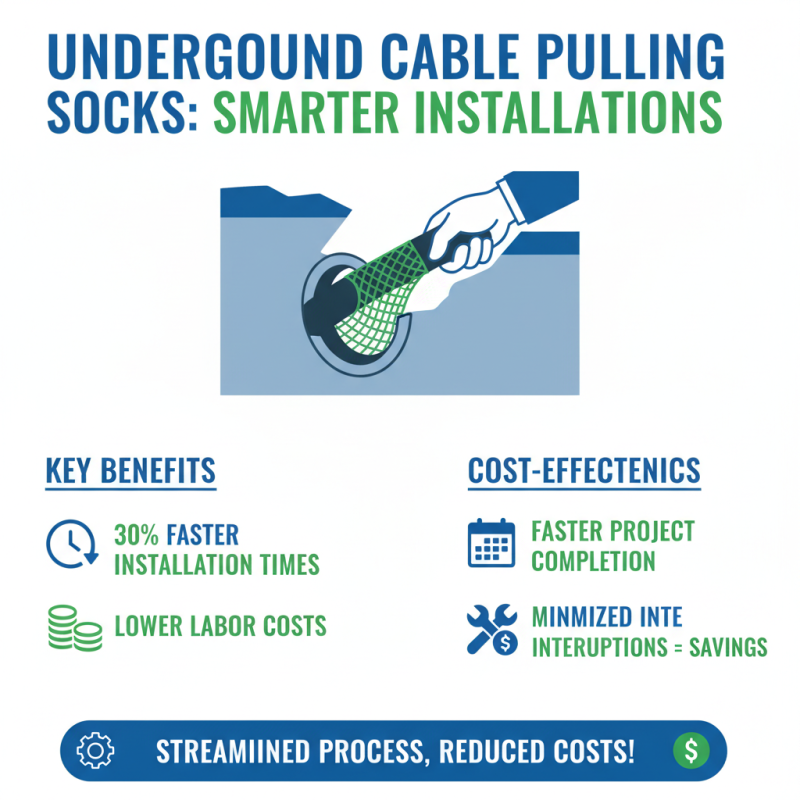 UNDERGOUND CABLE PULLING SOCKS: SMARTER INSTALLATIONS

KEY BENEFITS

30% FASTER INSTALLATION TIMES

LOWER LABOR COSTS

COST-EFFECTENICS

FASTER PROJECT COMPLETION

MINMIZED INTE INTERUPTIONS = SAVINGS

STREAMIINED PROCESS, REDUCED COSTS!

$